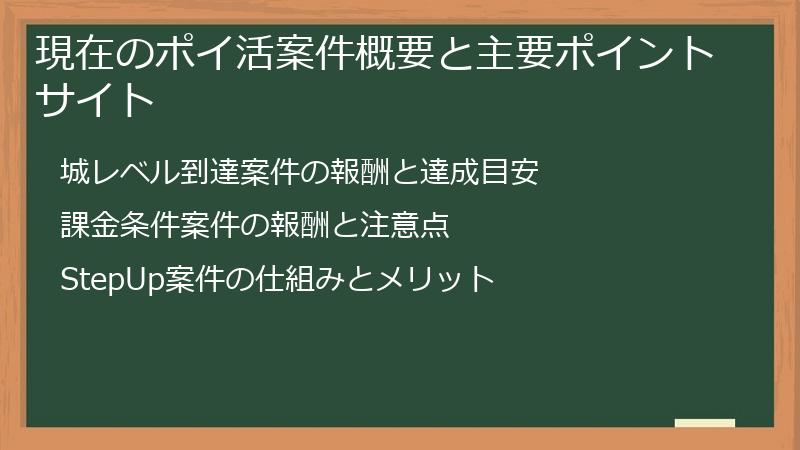 現在のポイ活案件概要と主要ポイントサイト

城レベル到達案件の報酬と達成目安

課金条件案件の報酬と注意点

StepUp案件の仕組みとメリット